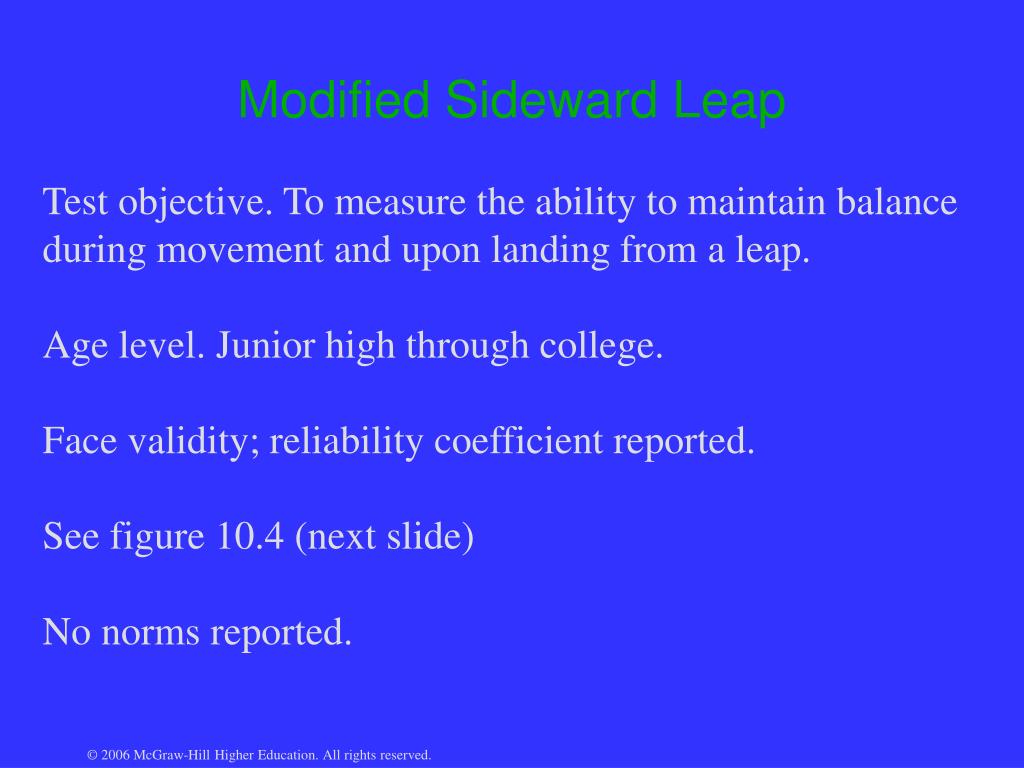 Modified Sideward Leap

Test objective. To measure the ability to maintain balance during movement and upon landing from a leap.

Age level. Junior high through college.

Face validity; reliability coefficient reported.

See figure 10.4 (next slide)

No norms reported.

© 2006 McGraw-Hill Higher Education. All rights reserved.